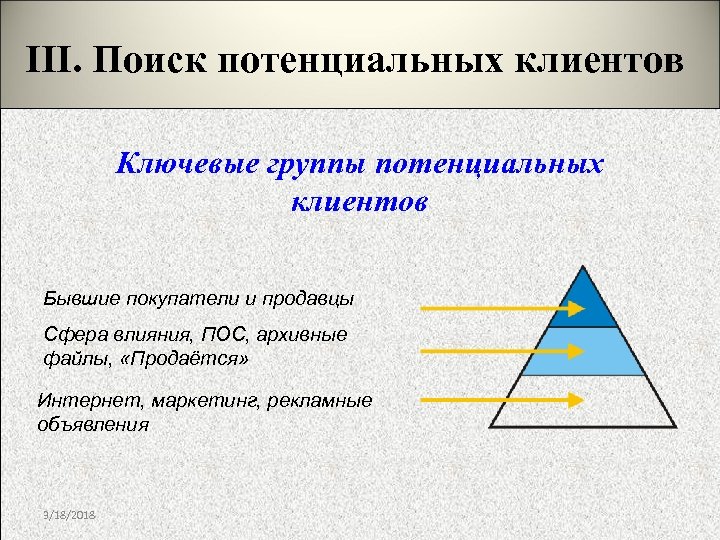 III. Поиск потенциальных клиентов

Ключевые группы потенциальных клиентов

Бывшие покупатели и продавцы

Сфера влияния, ПОС, архивные файлы, «Продаётся»

Интернет, маркетинг, рекламные объявления

3/18/2018